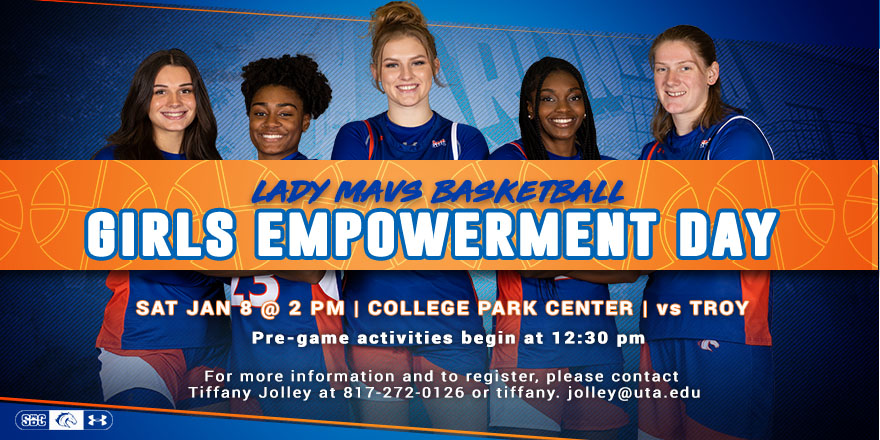 LADY MAVS BASKETBALL
GIRLS EMPOWERMENT DAY

SAT JAN 8 @ 2 PM | COLLEGE PARK CENTER | vs TROY

Pre-game activities begin at 12:30 pm

For more information and to register, please contact Tiffany Jolley at 817-272-0126 or tiffany. jolley@uta.edu

SBC